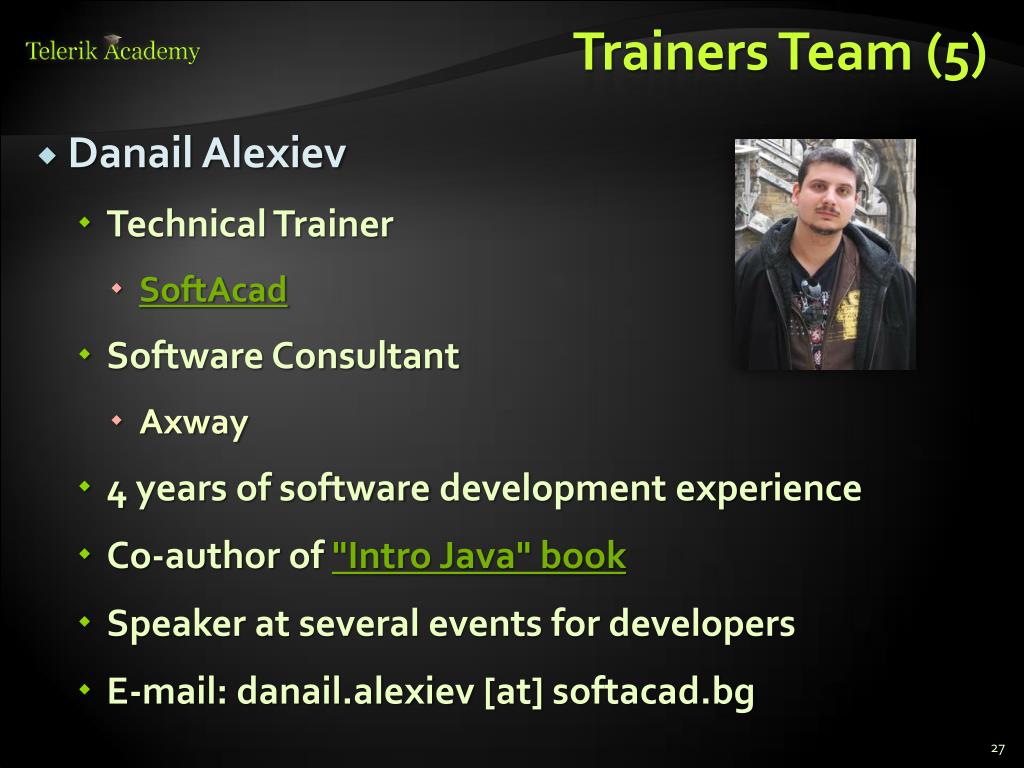 Telerik Academy

Trainers Team (5)

Danail Alexiev

Technical Trainer

SoftAcad

Software Consultant

Axway

4 years of software development experience

Co-author of "Intro Java" book

Speaker at several events for developers

E-mail: danail.alexiev [at] softacad.bg

27